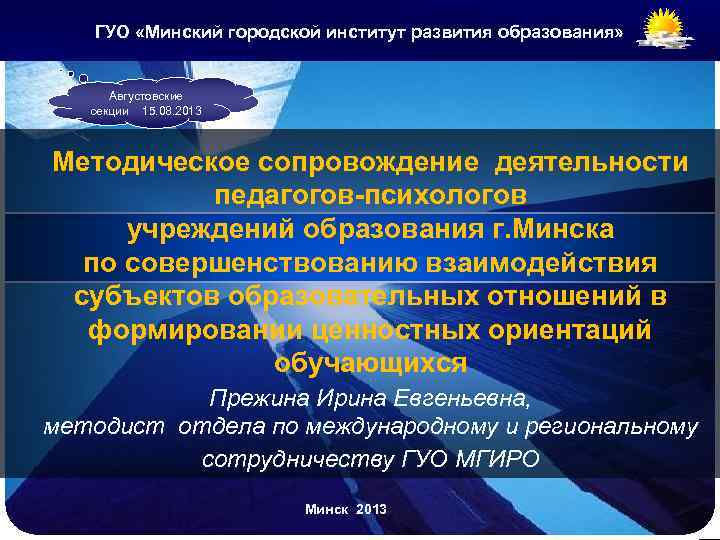 ГУО «Минский городской институт развития образования»

Августовские секции 15.08.2013

Методическое сопровождение деятельности педагогов-психологов учреждений образования г.Минска по совершенствованию взаимодействия субъектов образовательных отношений в формировании ценностных ориентаций обучающихся

Прежина Ирина Евгеньевна, методист отдела по международному и региональному сотрудничеству ГУО МГИРО

Минск 2013